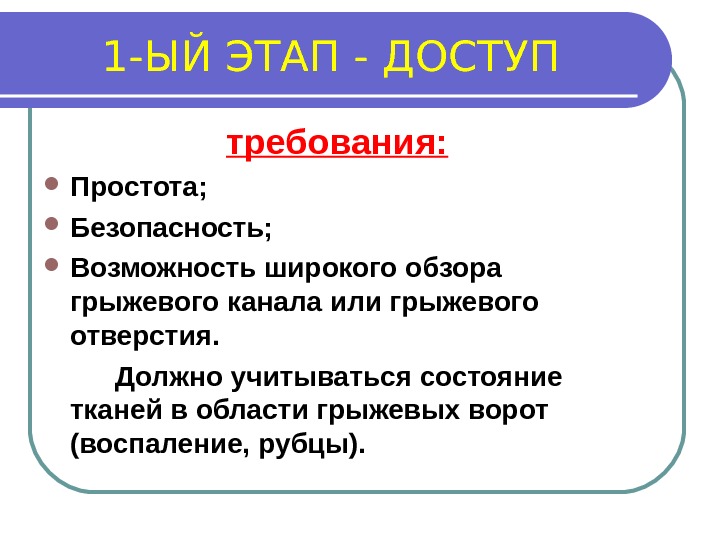 1-ЫЙ ЭТАП - ДОСТУП

требования:

Простота;

Безопасность;

Возможность широкого обзора грыжевого канала или грыжевого отверстия.

Должно учитываться состояние тканей в области грыжевых ворот (воспаление, рубцы).